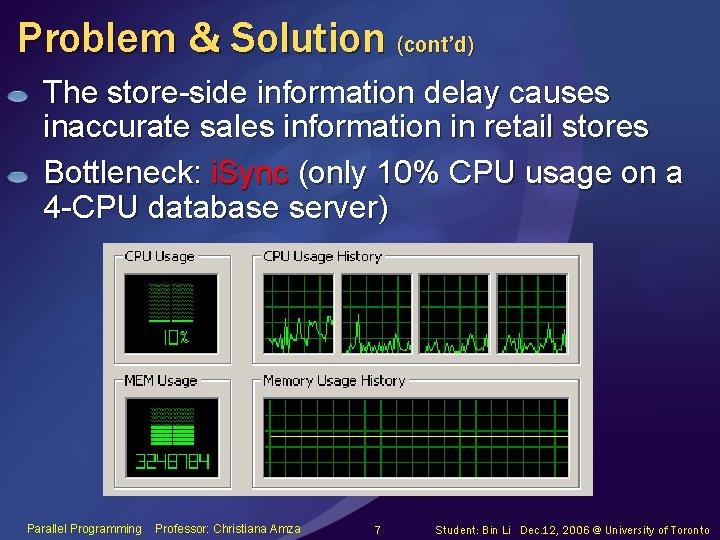 Problem & Solution (cont'd)

The store-side information delay causes inaccurate sales information in retail stores

Bottleneck: iSync (only 10% CPU usage on a 4-CPU database server)

CPU Usage

10%

CPU Usage History

MEM Usage

3248784

Memory Usage History

Parallel Programming Professor: Christiana Amza 7 Student: Bin Li Dec.12, 2006 @ University of Toronto